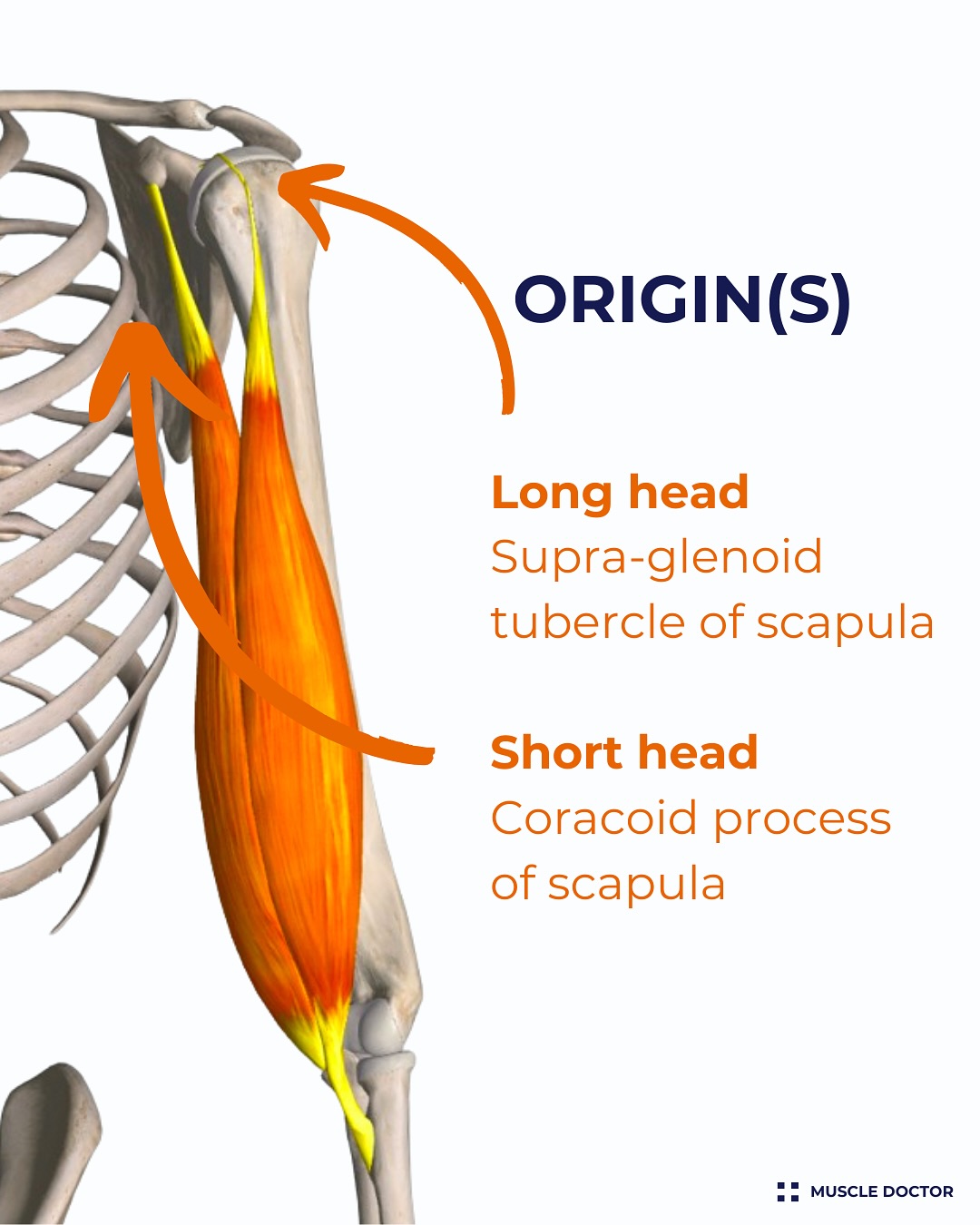 ORIGIN(S)

Long head
Supra-glenoid tubercle of scapula

Short head
Coracoid process of scapula

MUSCLE DOCTOR